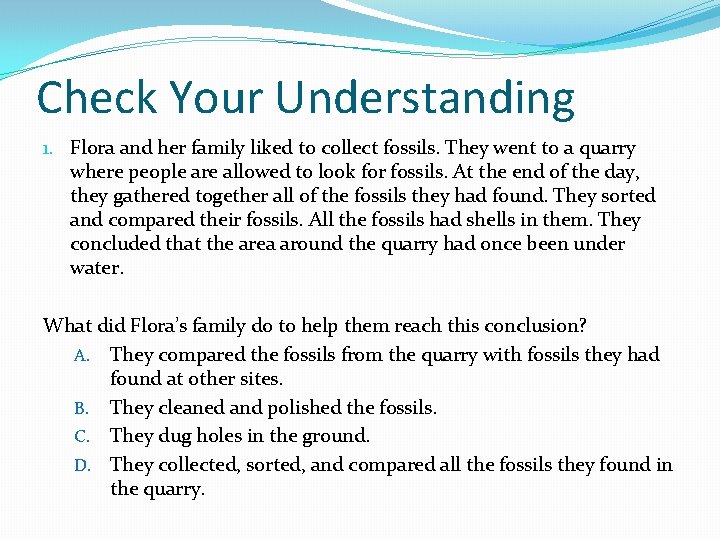 Check Your Understanding

1. Flora and her family liked to collect fossils. They went to a quarry where people are allowed to look for fossils. At the end of the day, they gathered together all of the fossils they had found. They sorted and compared their fossils. All the fossils had shells in them. They concluded that the area around the quarry had once been under water.

What did Flora's family do to help them reach this conclusion?

A. They compared the fossils from the quarry with fossils they had found at other sites.
B. They cleaned and polished the fossils.
C. They dug holes in the ground.
D. They collected, sorted, and compared all the fossils they found in the quarry.